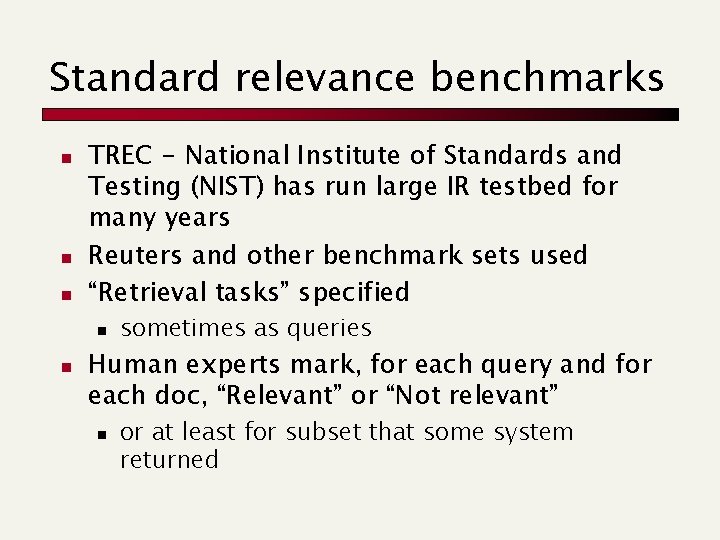 Standard relevance benchmarks

- TREC - National Institute of Standards and Testing (NIST) has run large IR testbed for many years
- Reuters and other benchmark sets used
- “Retrieval tasks” specified
  - sometimes as queries
- Human experts mark, for each query and for each doc, “Relevant” or “Not relevant”
  - or at least for subset that some system returned